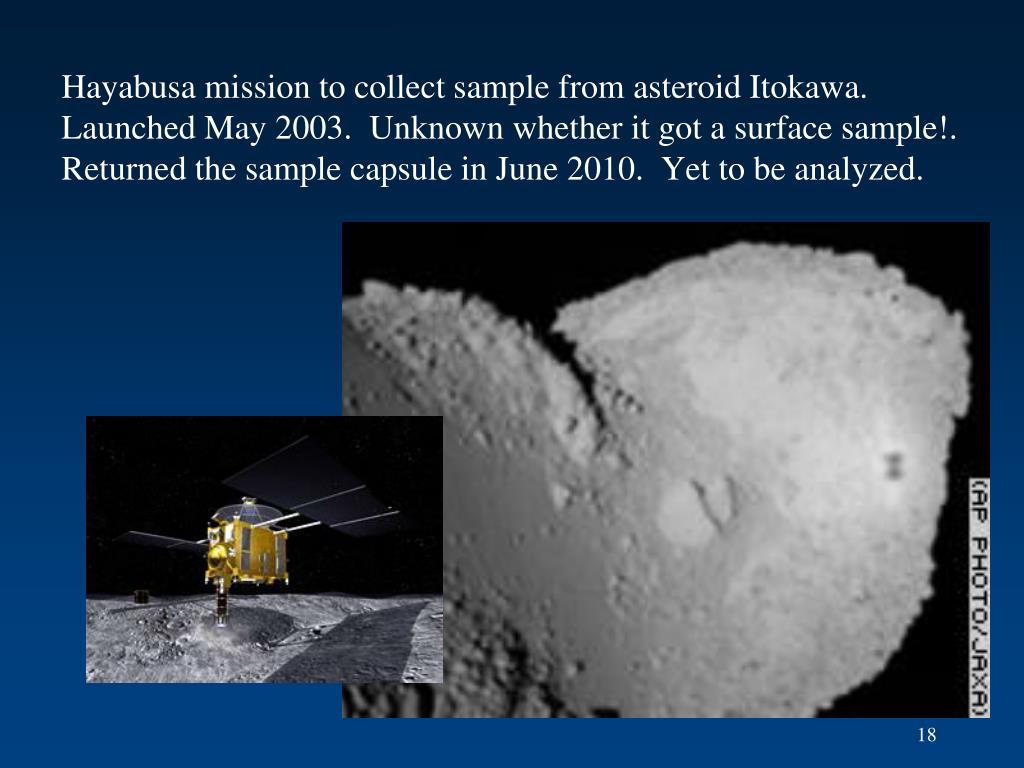 Hayabusa mission to collect sample from asteroid Itokawa. Launched May 2003. Unknown whether it got a surface sample!. Returned the sample capsule in June 2010. Yet to be analyzed.

(AP PHOTO/JAXA)

18